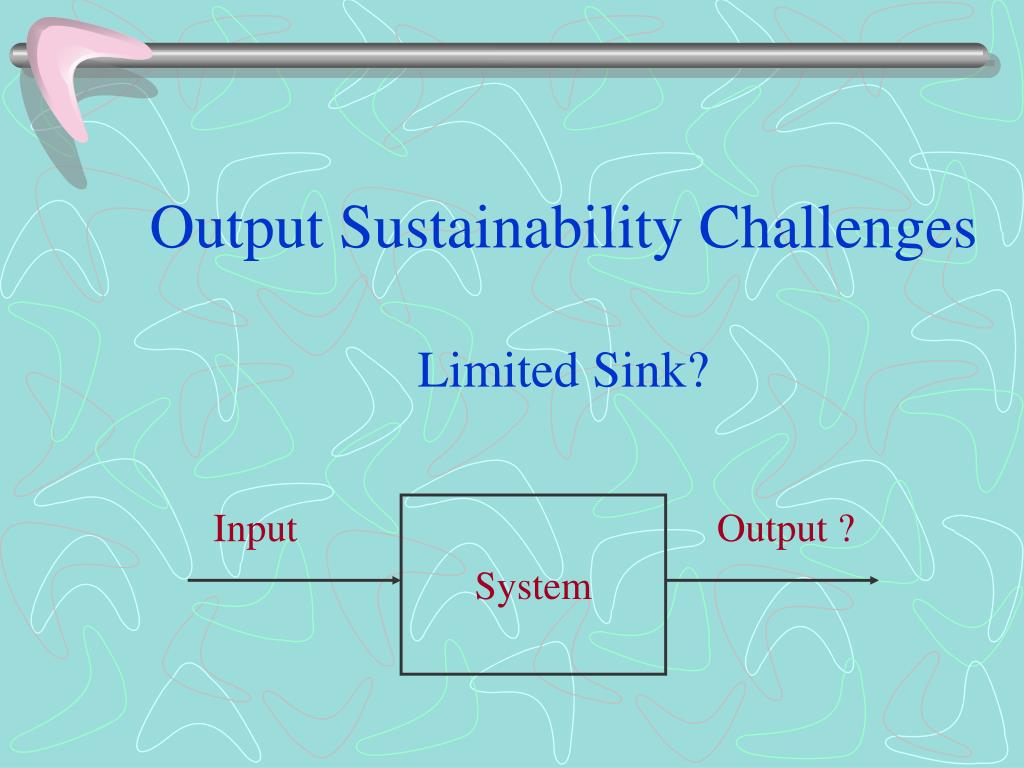 Output Sustainability Challenges

Limited Sink?

Input

System

Output ?